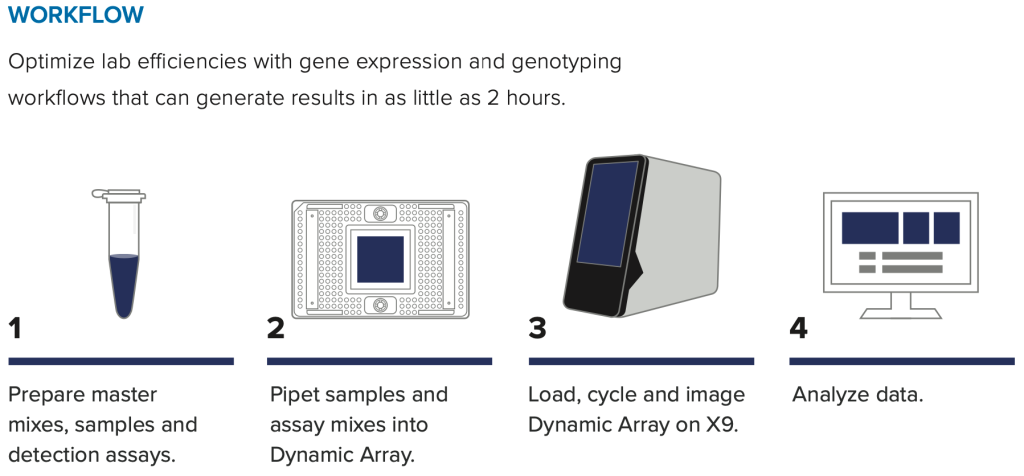 WORKFLOW

Optimize lab efficiencies with gene expression and genotyping workflows that can generate results in as little as 2 hours.

1

Prepare master mixes, samples and detection assays.

2

Pipet samples and assay mixes into Dynamic Array.

3

Load, cycle and image Dynamic Array on X9.

4

Analyze data.